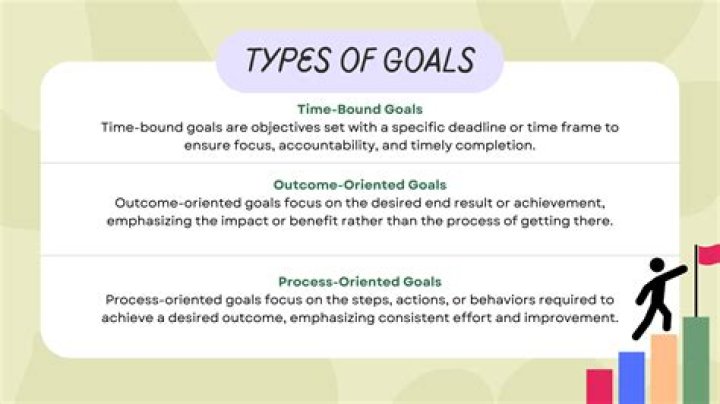 TYPES OF GOALS

Time-Bound Goals
Time-bound goals are objectives set with a specific deadline or time frame to ensure focus, accountability, and timely completion.

Outcome-Oriented Goals
Outcome-oriented goals focus on the desired end result or achievement, emphasizing the impact or benefit rather than the process of getting there.

Process-Oriented Goals
Process-oriented goals focus on the steps, actions, or behaviors required to achieve a desired outcome, emphasizing consistent effort and improvement.